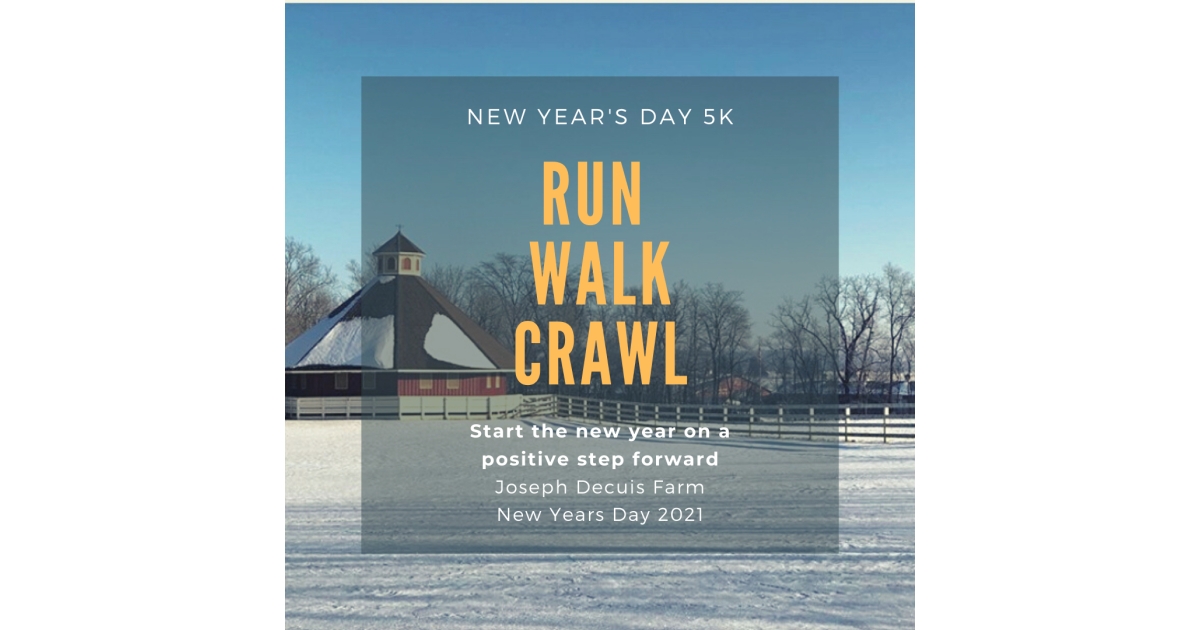 NEW YEAR'S DAY 5K

RUN
WALK
CRAWL

Start the new year on a positive step forward
Joseph Decuis Farm
New Years Day 2021